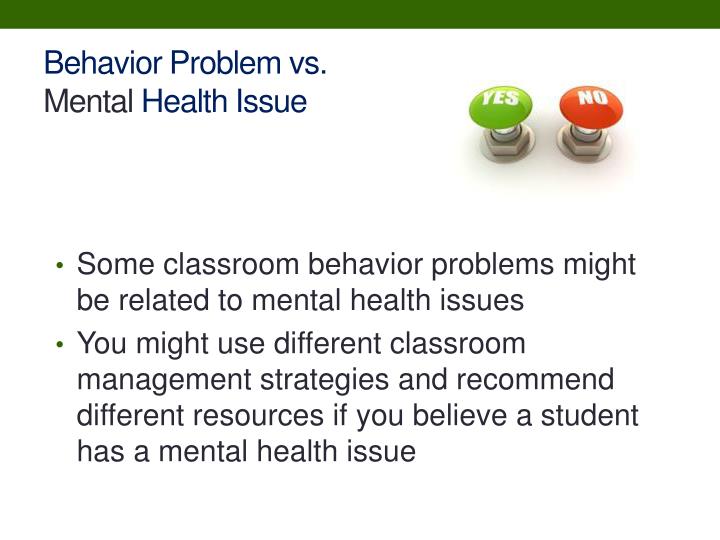 Behavior Problem vs.
Mental Health Issue

YES

NO

• Some classroom behavior problems might be related to mental health issues
• You might use different classroom management strategies and recommend different resources if you believe a student has a mental health issue